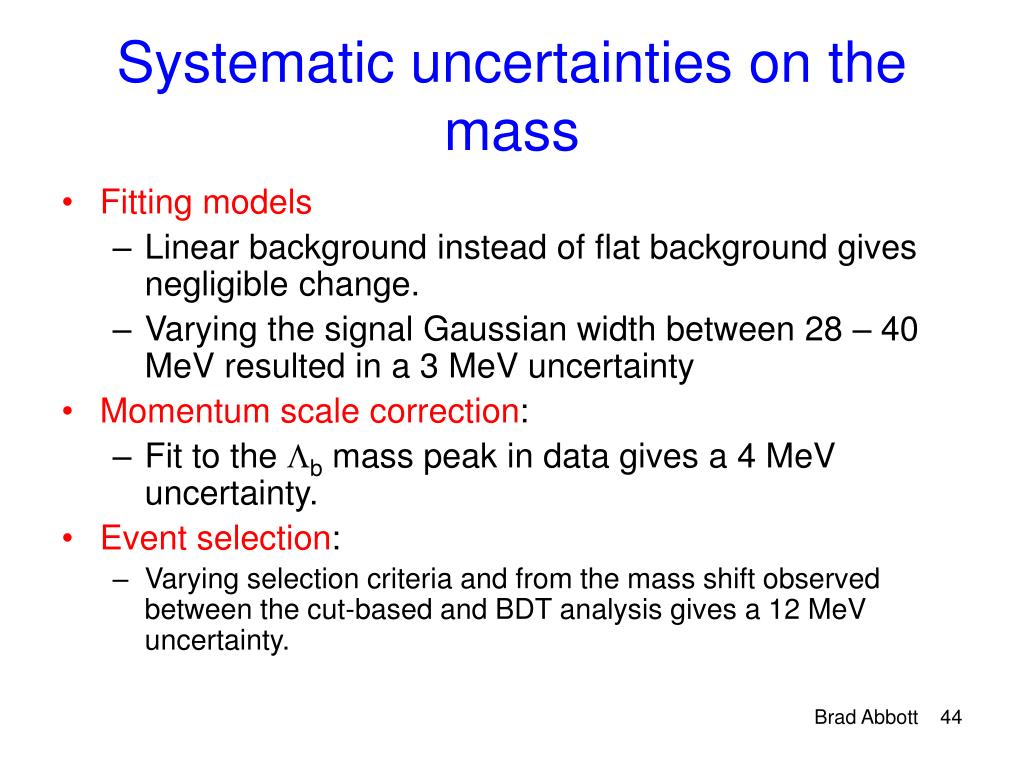 Systematic uncertainties on the mass

• Fitting models
 – Linear background instead of flat background gives negligible change.
 – Varying the signal Gaussian width between 28 – 40 MeV resulted in a 3 MeV uncertainty
• Momentum scale correction:
 – Fit to the $\Lambda_b$ mass peak in data gives a 4 MeV uncertainty.
• Event selection:
 – Varying selection criteria and from the mass shift observed between the cut-based and BDT analysis gives a 12 MeV uncertainty.

Brad Abbott 44